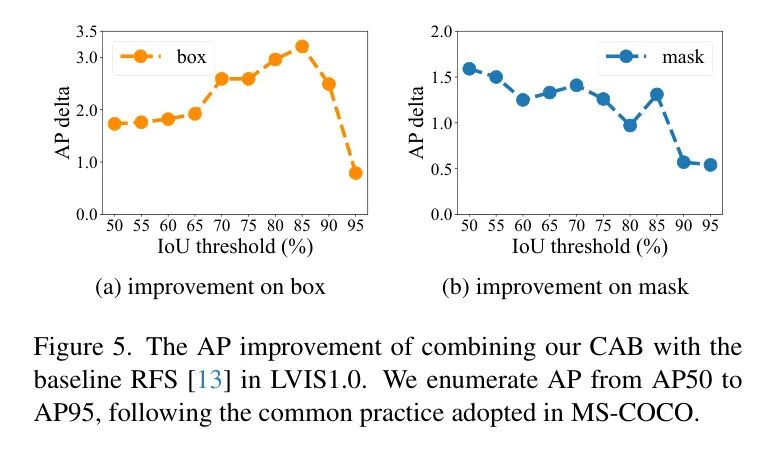 3.5
3.0
2.0
1.0
0.0
AP delta
box
50 55 60 65 70 75 80 85 90 95
IoU threshold (%)

(a) improvement on box

2.0
1.5
1.0
0.5
0.0
AP delta
mask
50 55 60 65 70 75 80 85 90 95
IoU threshold (%)

(b) improvement on mask

Figure 5. The AP improvement of combining our CAB with the baseline RFS [13] in LVIS1.0. We enumerate AP from AP50 to AP95, following the common practice adopted in MS-COCO.